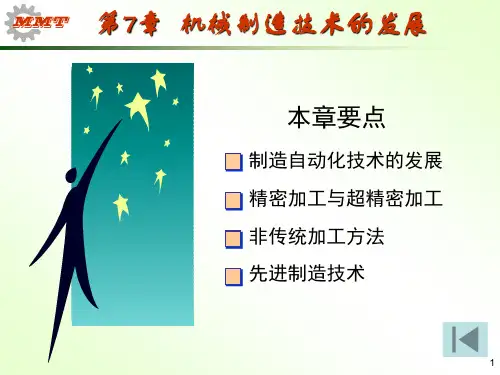 MMT 第7章 机械制造技术的发展

本章要点

制造自动化技术的发展

精密加工与超精密加工

非传统加工方法

先进制造技术

1